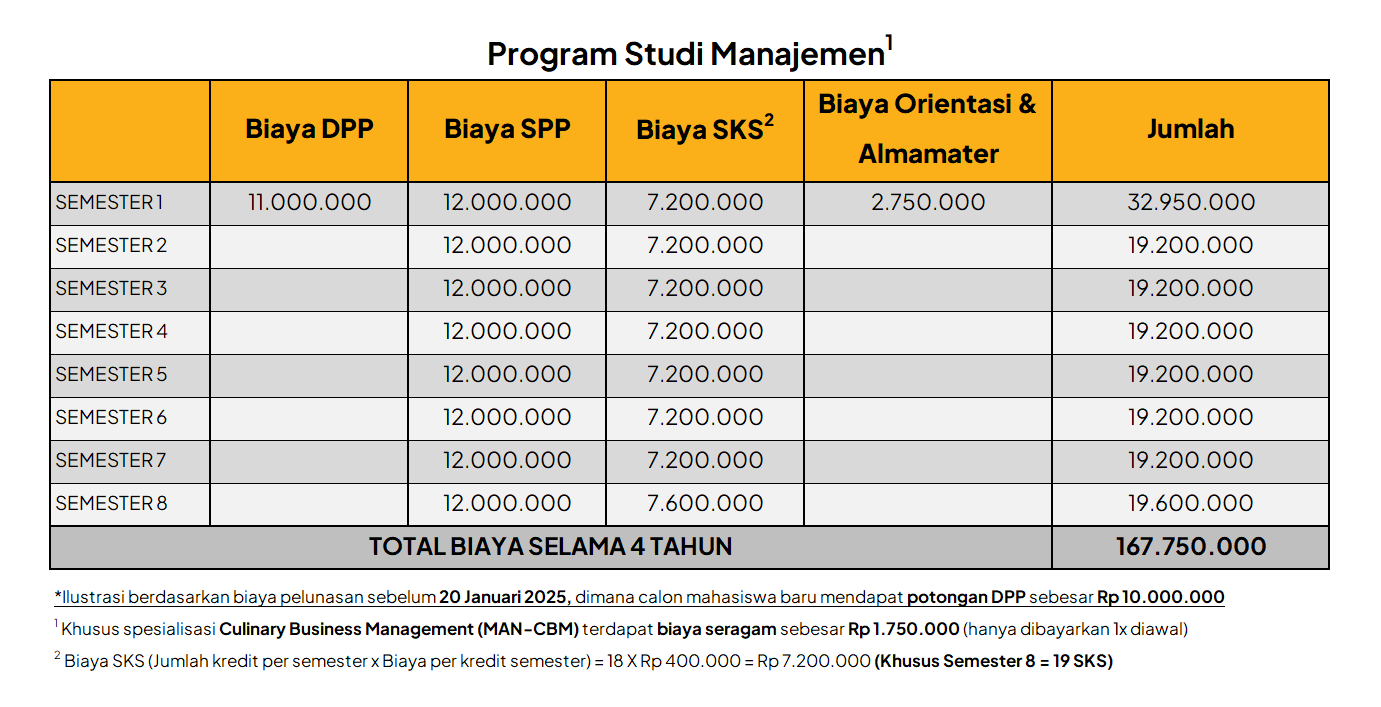 Program Studi Manajemen$^1$

| | Biaya DPP | Biaya SPP | Biaya SKS$^2$ | Biaya Orientasi & Almamater | Jumlah |
|---|---|---|---|---|---|
| SEMESTER 1 | 11.000.000 | 12.000.000 | 7.200.000 | 2.750.000 | 32.950.000 |
| SEMESTER 2 | | 12.000.000 | 7.200.000 | | 19.200.000 |
| SEMESTER 3 | | 12.000.000 | 7.200.000 | | 19.200.000 |
| SEMESTER 4 | | 12.000.000 | 7.200.000 | | 19.200.000 |
| SEMESTER 5 | | 12.000.000 | 7.200.000 | | 19.200.000 |
| SEMESTER 6 | | 12.000.000 | 7.200.000 | | 19.200.000 |
| SEMESTER 7 | | 12.000.000 | 7.200.000 | | 19.200.000 |
| SEMESTER 8 | | 12.000.000 | 7.600.000 | | 19.600.000 |
| TOTAL BIAYA SELAMA 4 TAHUN | | | | | 167.750.000 |

*Ilustrasi berdasarkan biaya pelunasan sebelum 20 Januari 2025, dimana calon mahasiswa baru mendapat potongan DPP sebesar Rp 10.000.000

$^1$ Khusus spesialisasi Culinary Business Management (MAN-CBM) terdapat biaya seragam sebesar Rp 1.750.000 (hanya dibayarkan 1x diawal)

$^2$ Biaya SKS (Jumlah kredit per semester x Biaya per kredit semester) = 18 X Rp 400.000 = Rp 7.200.000 (Khusus Semester 8 = 19 SKS)